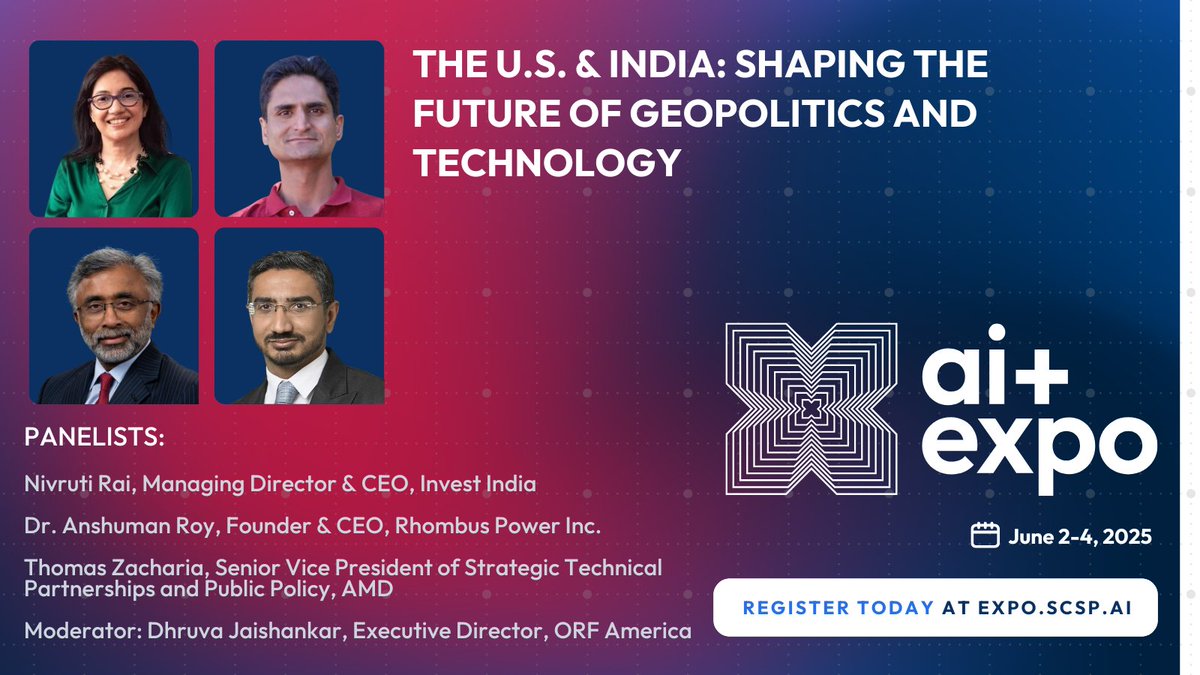 THE U.S. & INDIA: SHAPING THE FUTURE OF GEOPOLITICS AND TECHNOLOGY

PANELISTS:

Nivruti Rai, Managing Director & CEO, Invest India

Dr. Anshuman Roy, Founder & CEO, Rhombus Power Inc.

Thomas Zacharia, Senior Vice President of Strategic Technical Partnerships and Public Policy, AMD

Moderator: Dhruva Jaishankar, Executive Director, ORF America

ai+ expo

June 2-4, 2025

REGISTER TODAY AT EXPO.SCSP.AI